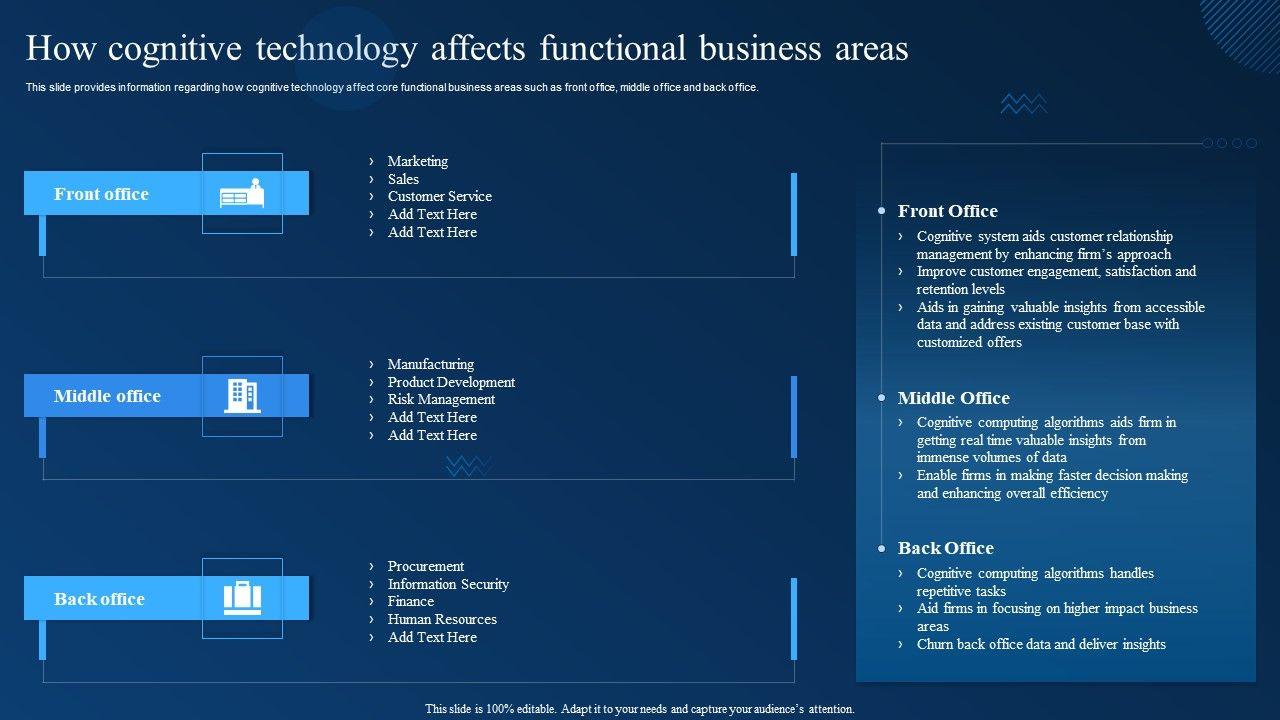 How cognitive technology affects functional business areas

This slide provides information regarding how cognitive technology affect core functional business areas such as front office, middle office and back office.

Front office

› Marketing
› Sales
› Customer Service
› Add Text Here
› Add Text Here

Middle office

› Manufacturing
› Product Development
› Risk Management
› Add Text Here
› Add Text Here

Back office

› Procurement
› Information Security
› Finance
› Human Resources
› Add Text Here

Front Office
› Cognitive system aids customer relationship management by enhancing firm's approach
› Improve customer engagement, satisfaction and retention levels
› Aids in gaining valuable insights from accessible data and address existing customer base with customized offers

Middle Office
› Cognitive computing algorithms aids firm in getting real time valuable insights from immense volumes of data
› Enable firms in making faster decision making and enhancing overall efficiency

Back Office
› Cognitive computing algorithms handles repetitive tasks
› Aid firms in focusing on higher impact business areas
› Churn back office data and deliver insights

This slide is 100% editable. Adapt it to your needs and capture your audience's attention.